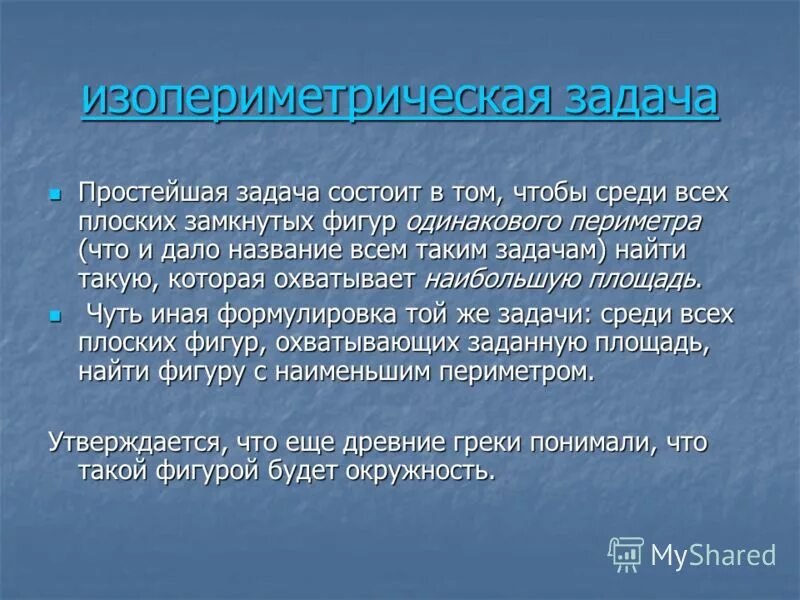 изопериметрическая задача

Простейшая задача состоит в том, чтобы среди всех плоских замкнутых фигур одинакового периметра (что и дало название всем таким задачам) найти такую, которая охватывает наибольшую площадь.

Чуть иная формулировка той же задачи: среди всех плоских фигур, охватывающих заданную площадь, найти фигуру с наименьшим периметром.

Утверждается, что еще древние греки понимали, что такой фигурой будет окружность.

MyShared